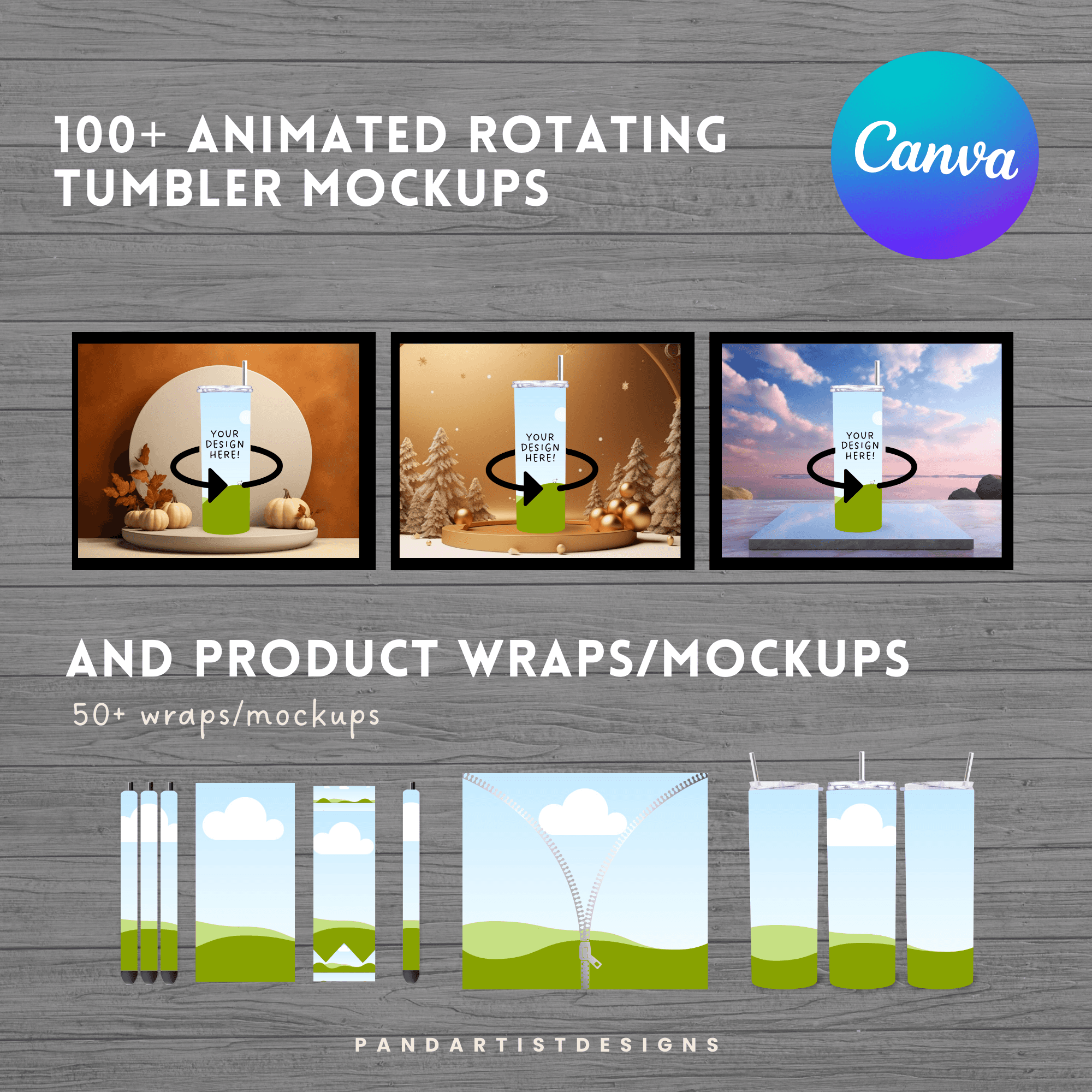 100+ ANIMATED ROTATING TUMBLER MOCKUPS

Canva

YOUR DESIGN HERE!

YOUR DESIGN HERE!

YOUR DESIGN HERE!

AND PRODUCT WRAPS/MOCKUPS

50+ wraps/mockups

PANDARTISTDESIGNS